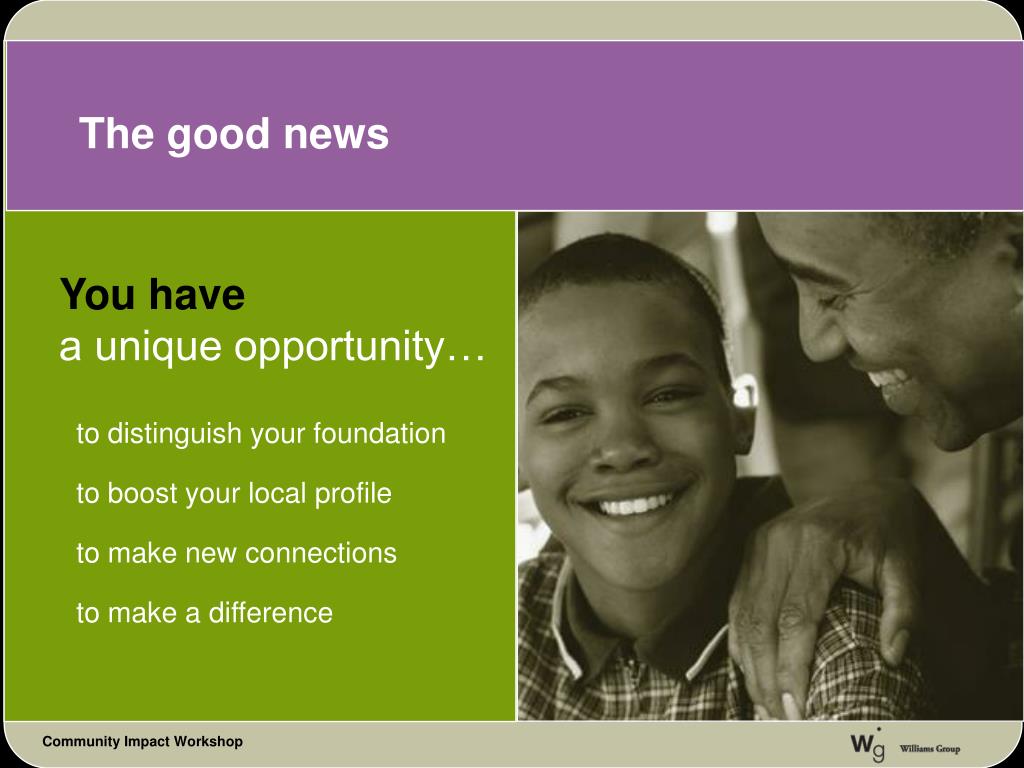 The good news

You have
a unique opportunity…

to distinguish your foundation

to boost your local profile

to make new connections

to make a difference

Community Impact Workshop

wg Williams Group